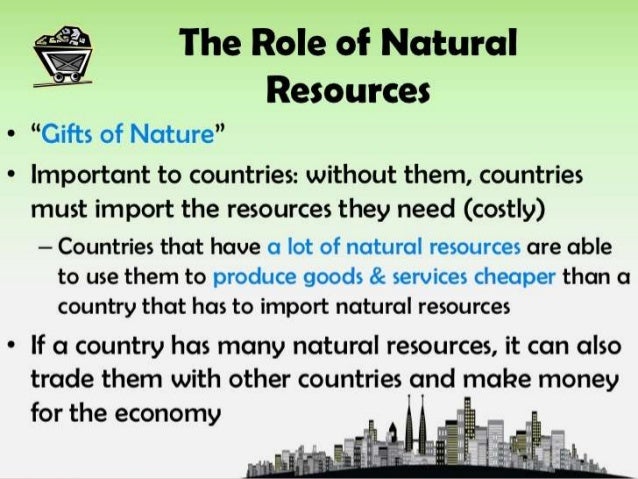 The Role of Natural Resources

• "Gifts of Nature"

• Important to countries: without them, countries must import the resources they need (costly)

– Countries that have a lot of natural resources are able to use them to produce goods & services cheaper than a country that has to import natural resources

• If a country has many natural resources, it can also trade them with other countries and make money for the economy